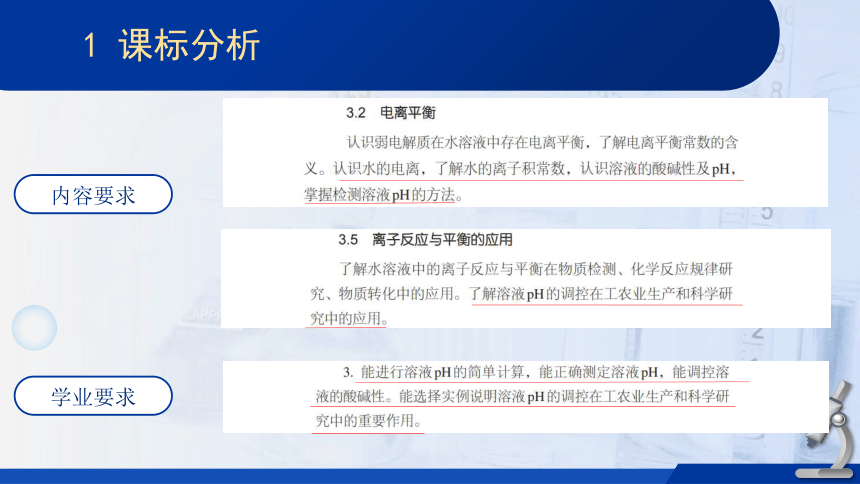 1 课标分析

内容要求

3.2 电离平衡

认识弱电解质在水溶液中存在电离平衡，了解电离平衡常数的含义。认识水的电离，了解水的离子积常数，认识溶液的酸碱性及pH，掌握检测溶液pH的方法。

3.5 离子反应与平衡的应用

了解水溶液中的离子反应与平衡在物质检测、化学反应规律研究、物质转化中的应用。了解溶液pH的调控在工农业生产和科学研究中的应用。

学业要求

3. 能进行溶液pH的简单计算，能正确测定溶液pH，能调控溶液的酸碱性。能选择实例说明溶液pH的调控在工农业生产和科学研究中的重要作用。